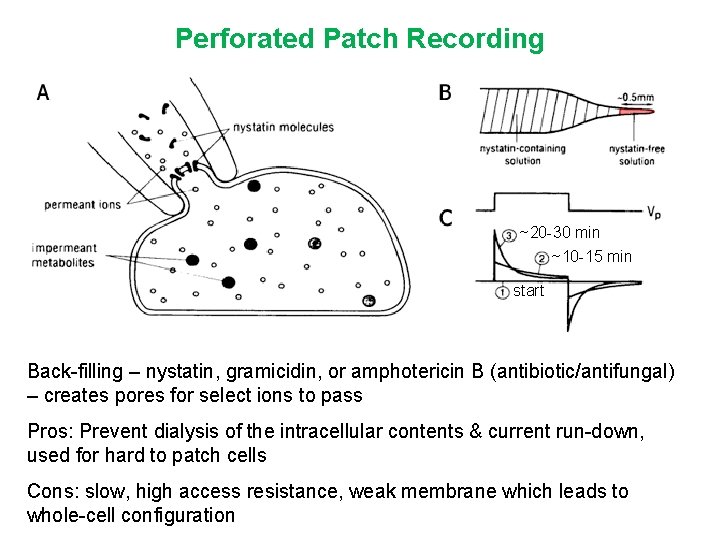 Perforated Patch Recording

A

nystatin molecules

permeant ions

impermeant metabolites

B

~0.5mm

nystatin-containing solution

nystatin-free solution

C

$V_p$

3 ~20-30 min

2 ~10-15 min

1 start

Back-filling – nystatin, gramicidin, or amphotericin B (antibiotic/antifungal) – creates pores for select ions to pass

Pros: Prevent dialysis of the intracellular contents & current run-down, used for hard to patch cells

Cons: slow, high access resistance, weak membrane which leads to whole-cell configuration